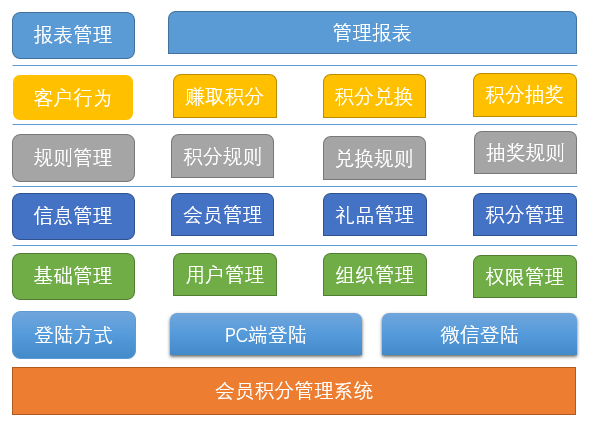 报表管理
管理报表

客户行为
赚取积分
积分兑换
积分抽奖

规则管理
积分规则
兑换规则
抽奖规则

信息管理
会员管理
礼品管理
积分管理

基础管理
用户管理
组织管理
权限管理

登陆方式
PC端登陆
微信登陆

会员积分管理系统